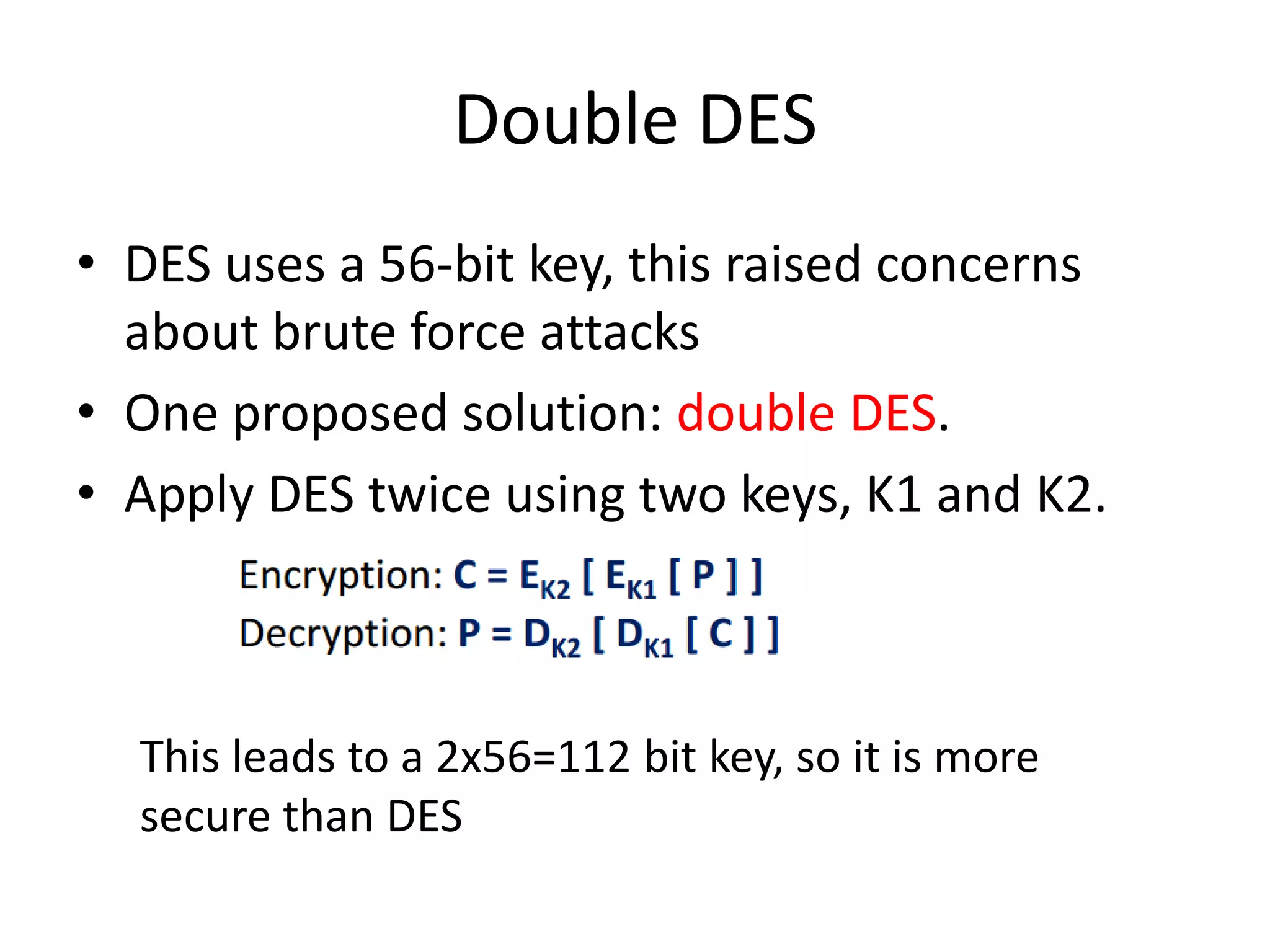 Double DES

• DES uses a 56-bit key, this raised concerns about brute force attacks
• One proposed solution: double DES.
• Apply DES twice using two keys, K1 and K2.

Encryption: $C = E_{K2} [ E_{K1} [ P ] ]$
Decryption: $P = D_{K2} [ D_{K1} [ C ] ]$

This leads to a 2x56=112 bit key, so it is more secure than DES